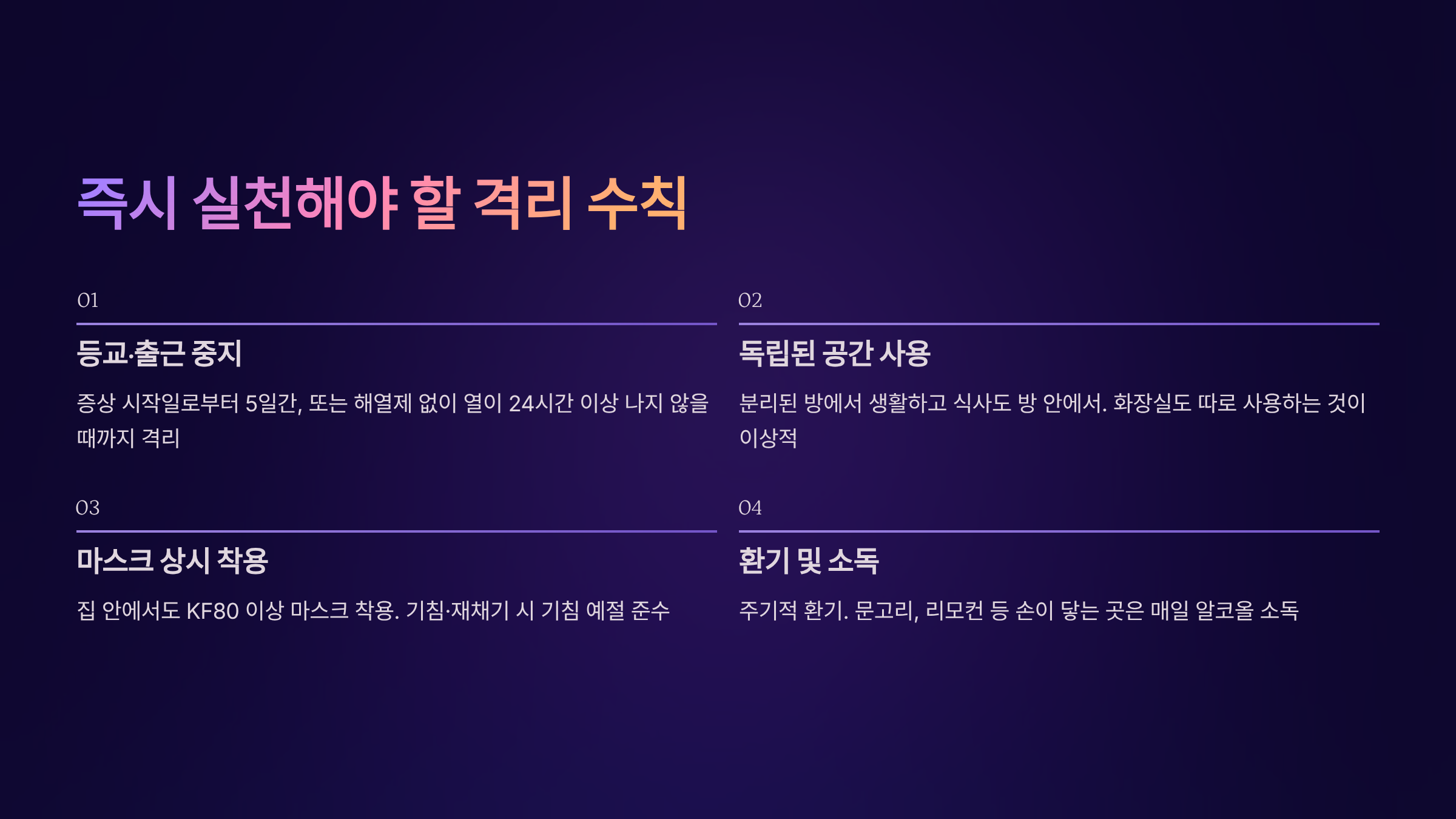 즉시 실천해야 할 격리 수칙

01

등교·출근 중지

증상 시작일로부터 5일간, 또는 해열제 없이 열이 24시간 이상 나지 않을 때까지 격리

02

독립된 공간 사용

분리된 방에서 생활하고 식사도 방 안에서. 화장실도 따로 사용하는 것이 이상적

03

마스크 상시 착용

집 안에서도 KF80 이상 마스크 착용. 기침·재채기 시 기침 예절 준수

04

환기 및 소독

주기적 환기. 문고리, 리모컨 등 손이 닿는 곳은 매일 알코올 소독